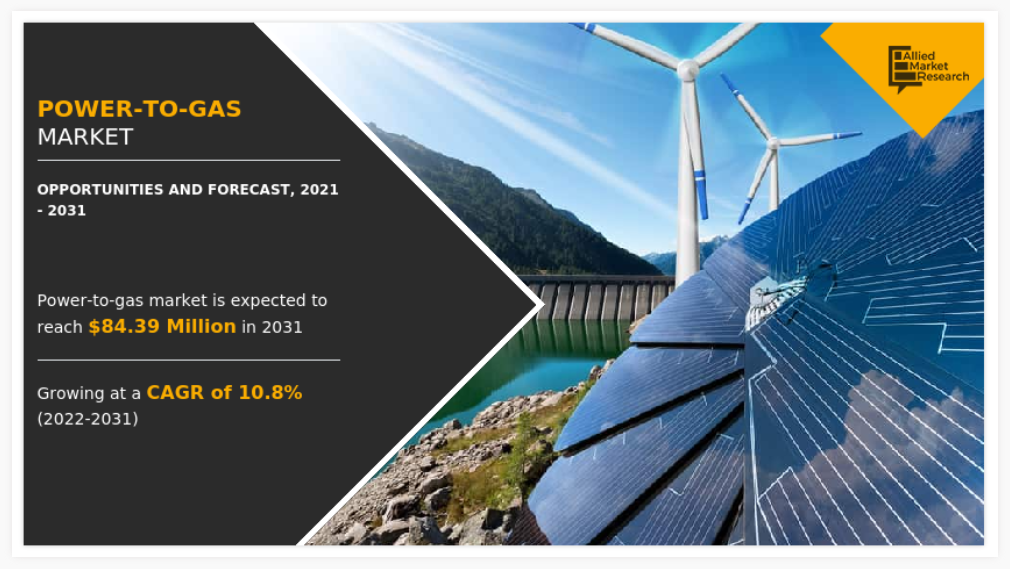 POWER-TO-GAS
MARKET

OPPORTUNITIES AND FORECAST, 2021 - 2031

Power-to-gas market is expected to reach $84.39 Million in 2031

Growing at a CAGR of 10.8% (2022-2031)

Allied Market Research